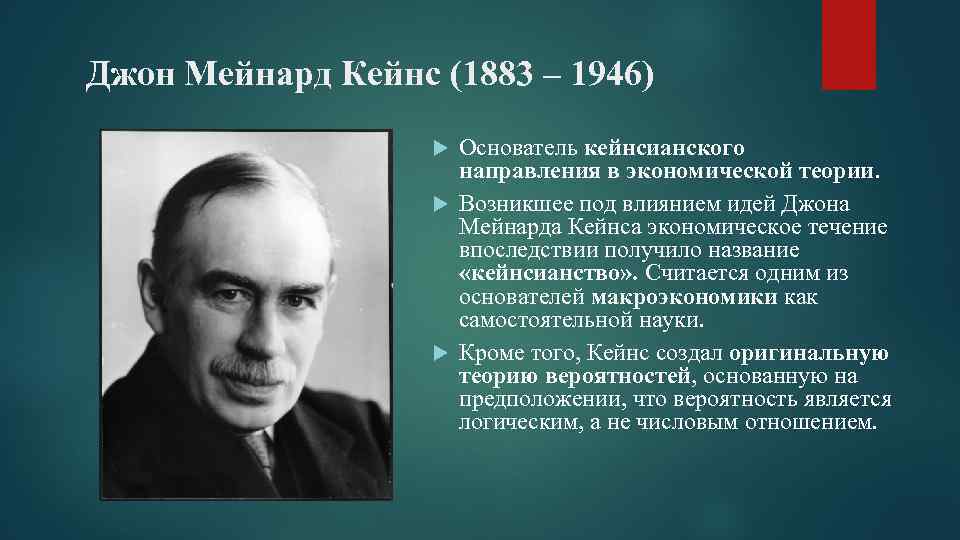 Джон Мейнард Кейнс (1883 – 1946)

Основатель кейнсианского направления в экономической теории.

Возникшее под влиянием идей Джона Мейнарда Кейнса экономическое течение впоследствии получило название «кейнсианство». Считается одним из основателей макроэкономики как самостоятельной науки.

Кроме того, Кейнс создал оригинальную теорию вероятностей, основанную на предположении, что вероятность является логическим, а не числовым отношением.